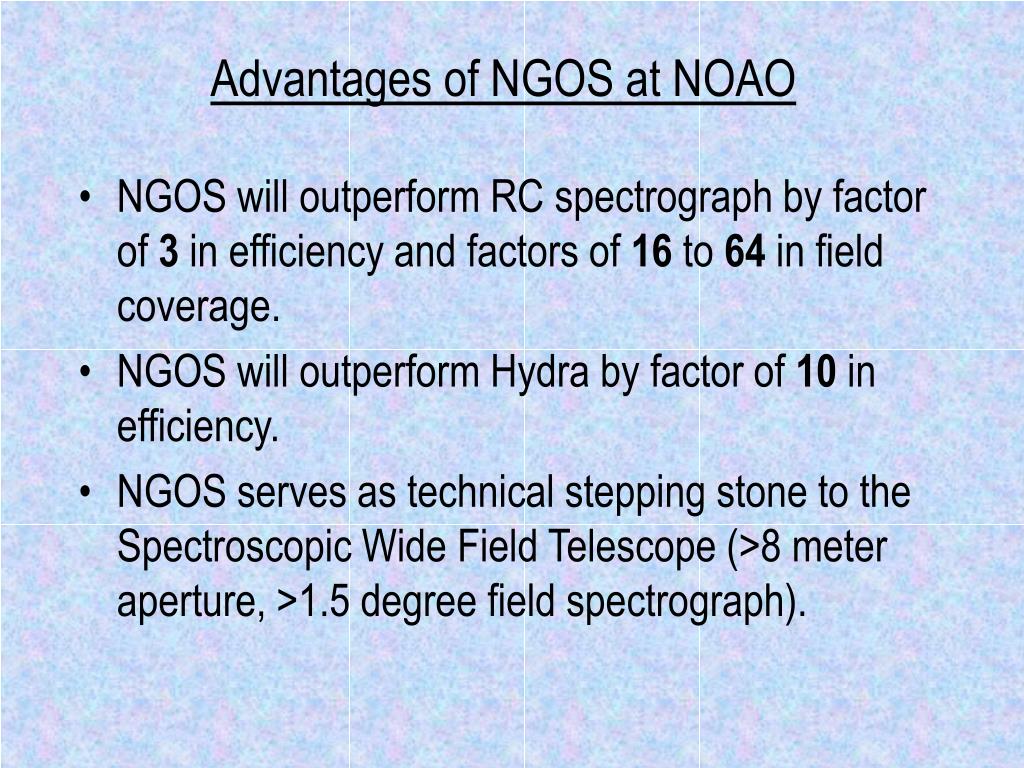 Advantages of NGOS at NOAO

• NGOS will outperform RC spectrograph by factor of 3 in efficiency and factors of 16 to 64 in field coverage.
• NGOS will outperform Hydra by factor of 10 in efficiency.
• NGOS serves as technical stepping stone to the Spectroscopic Wide Field Telescope (>8 meter aperture, >1.5 degree field spectrograph).